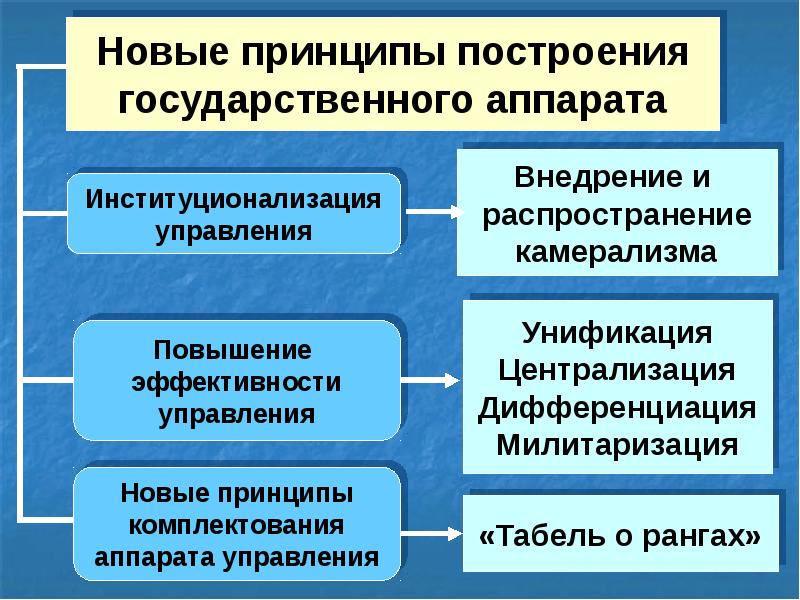 Новые принципы построения государственного аппарата

Институционализация управления

Внедрение и распространение камерализма

Повышение эффективности управления

Унификация
Централизация
Дифференциация
Милитаризация

Новые принципы комплектования аппарата управления

«Табель о рангах»